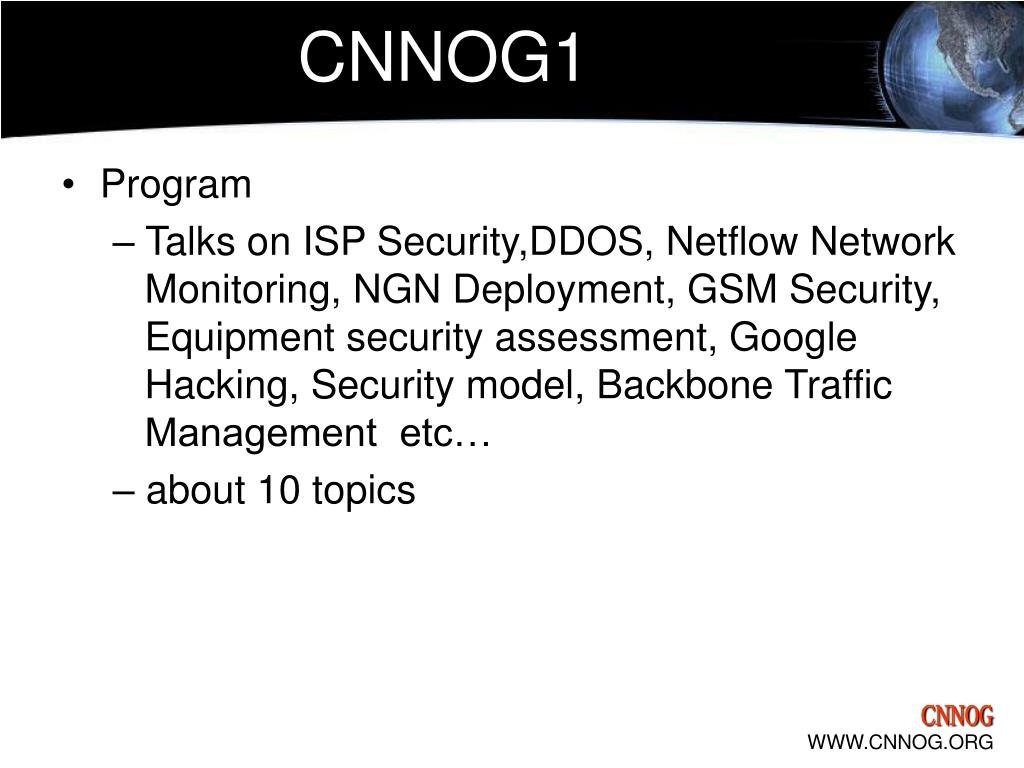 CNNOG1

• Program
– Talks on ISP Security,DDOS, Netflow Network Monitoring, NGN Deployment, GSM Security, Equipment security assessment, Google Hacking, Security model, Backbone Traffic Management etc…
– about 10 topics

CNNOG
WWW.CNNOG.ORG